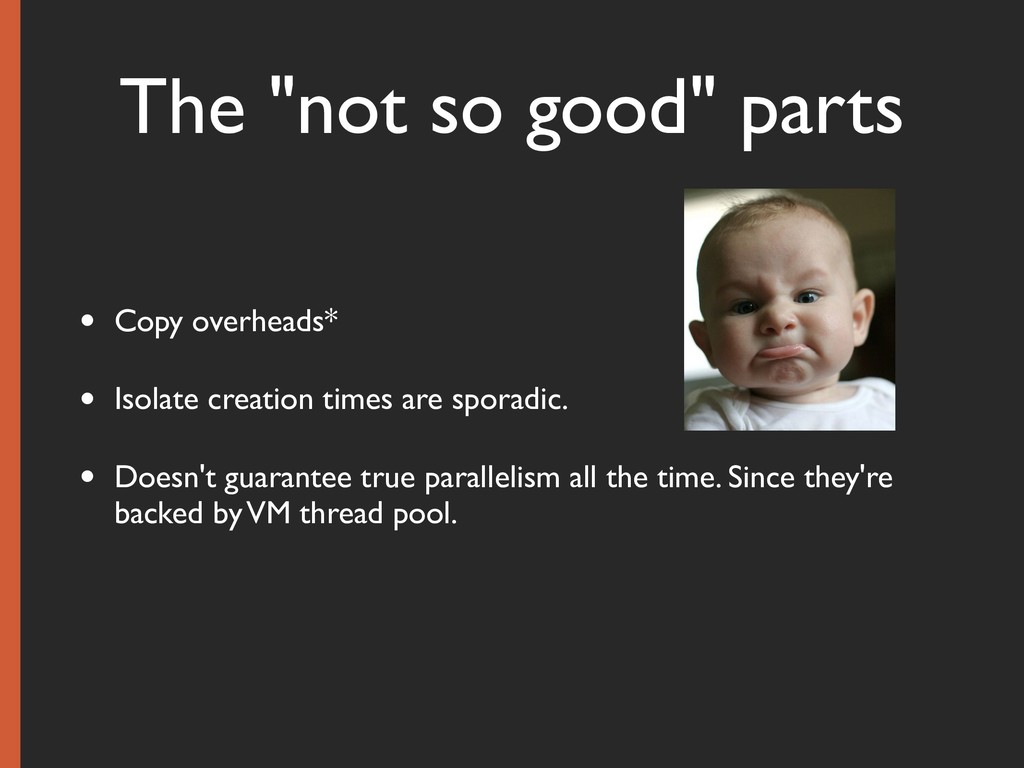 The "not so good" parts

• Copy overheads*

• Isolate creation times are sporadic.

• Doesn't guarantee true parallelism all the time. Since they're backed by VM thread pool.